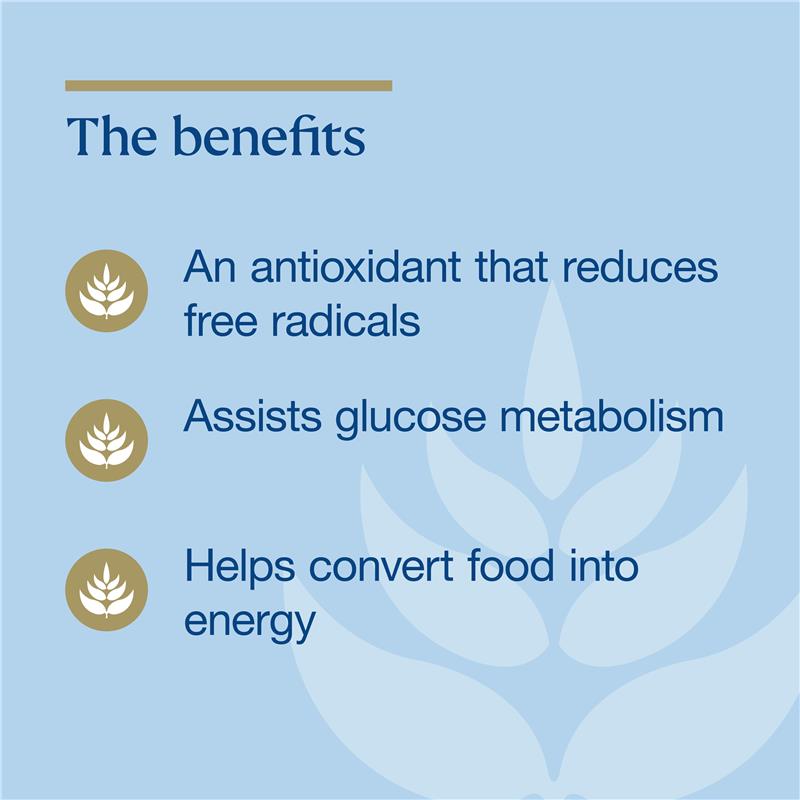 The benefits

An antioxidant that reduces free radicals

Assists glucose metabolism

Helps convert food into energy